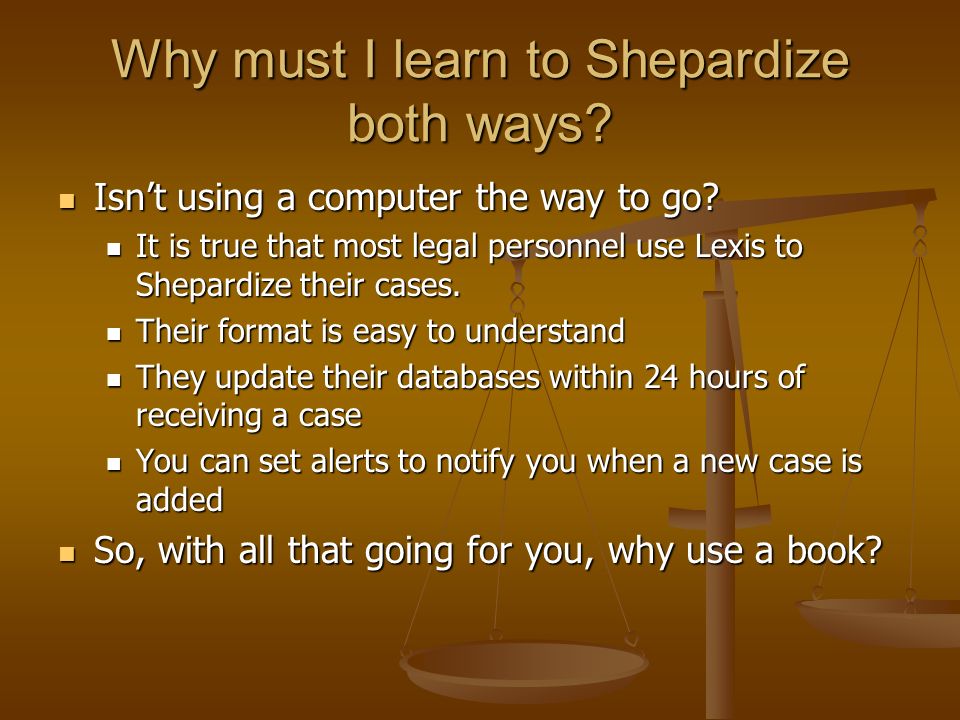 Why must I learn to Shepardize both ways?

- Isn't using a computer the way to go?
  - It is true that most legal personnel use Lexis to Shepardize their cases.
  - Their format is easy to understand
  - They update their databases within 24 hours of receiving a case
  - You can set alerts to notify you when a new case is added
- So, with all that going for you, why use a book?